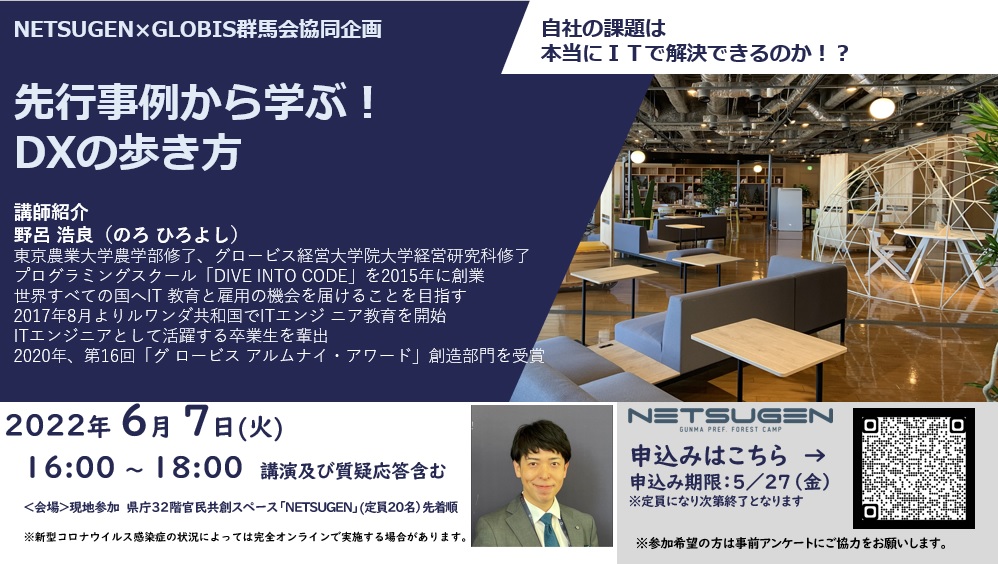 NETSUGEN×GLOBIS群馬会協同企画

自社の課題は
本当にＩＴで解決できるのか！？

先行事例から学ぶ！
DXの歩き方

講師紹介
野呂 浩良（のろ ひろよし）
東京農業大学農学部修了、グロービス経営大学院大学経営研究科修了
プログラミングスクール「DIVE INTO CODE」を2015年に創業
世界すべての国へIT 教育と雇用の機会を届けることを目指す
2017年8月よりルワンダ共和国でITエンジ ニア教育を開始
ITエンジニアとして活躍する卒業生を輩出
2020年、第16回「グ ロービス アルムナイ・アワード」創造部門を受賞

2022年 6月 7日(火)
16:00 ~ 18:00 講演及び質疑応答含む
＜会場＞現地参加 県庁32階官民共創スペース「NETSUGEN」(定員20名)先着順
※新型コロナウイルス感染症の状況によっては完全オンラインで実施する場合があります。

NETSUGEN
GUNMA PREF. FOREST CAMP
申込みはこちら →
申込み期限：5／27（金）
※定員になり次第終了となります
※参加希望の方は事前アンケートにご協力をお願いします。